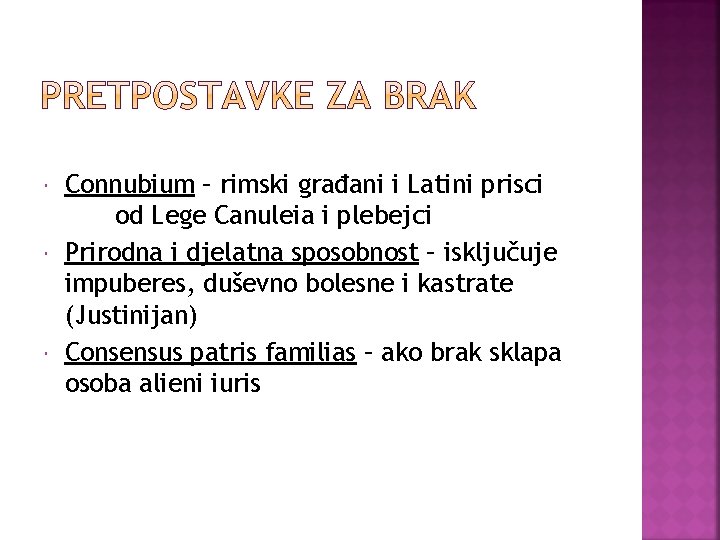 PRETPOSTAVKE ZA BRAK

Connubium – rimski građani i Latini prisci od Lege Canuleia i plebejci

Prirodna i djelatna sposobnost – isključuje impuberes, duševno bolesne i kastrate (Justinijan)

Consensus patris familias – ako brak sklapa osoba alieni iuris